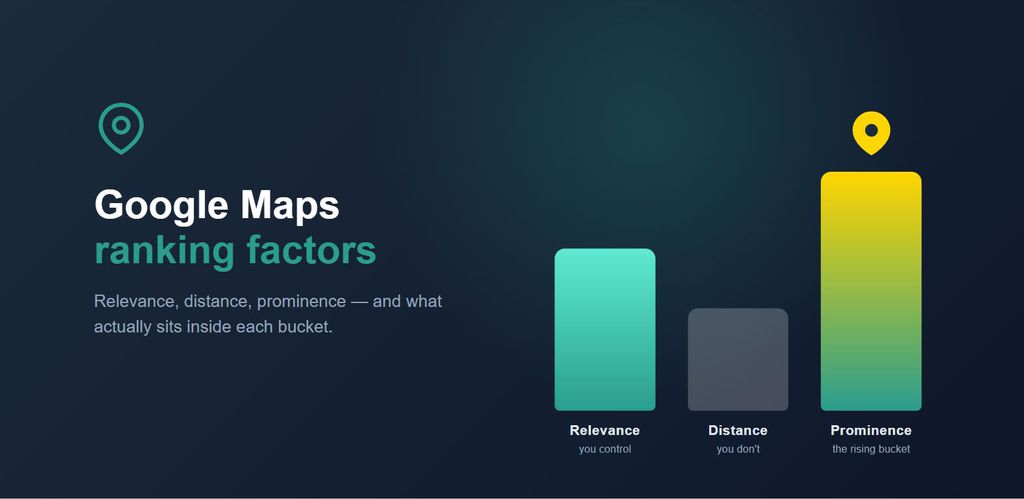 Google Maps
ranking factors

Relevance, distance, prominence — and what actually sits inside each bucket.

Relevance
you control

Distance
you don't

Prominence
the rising bucket